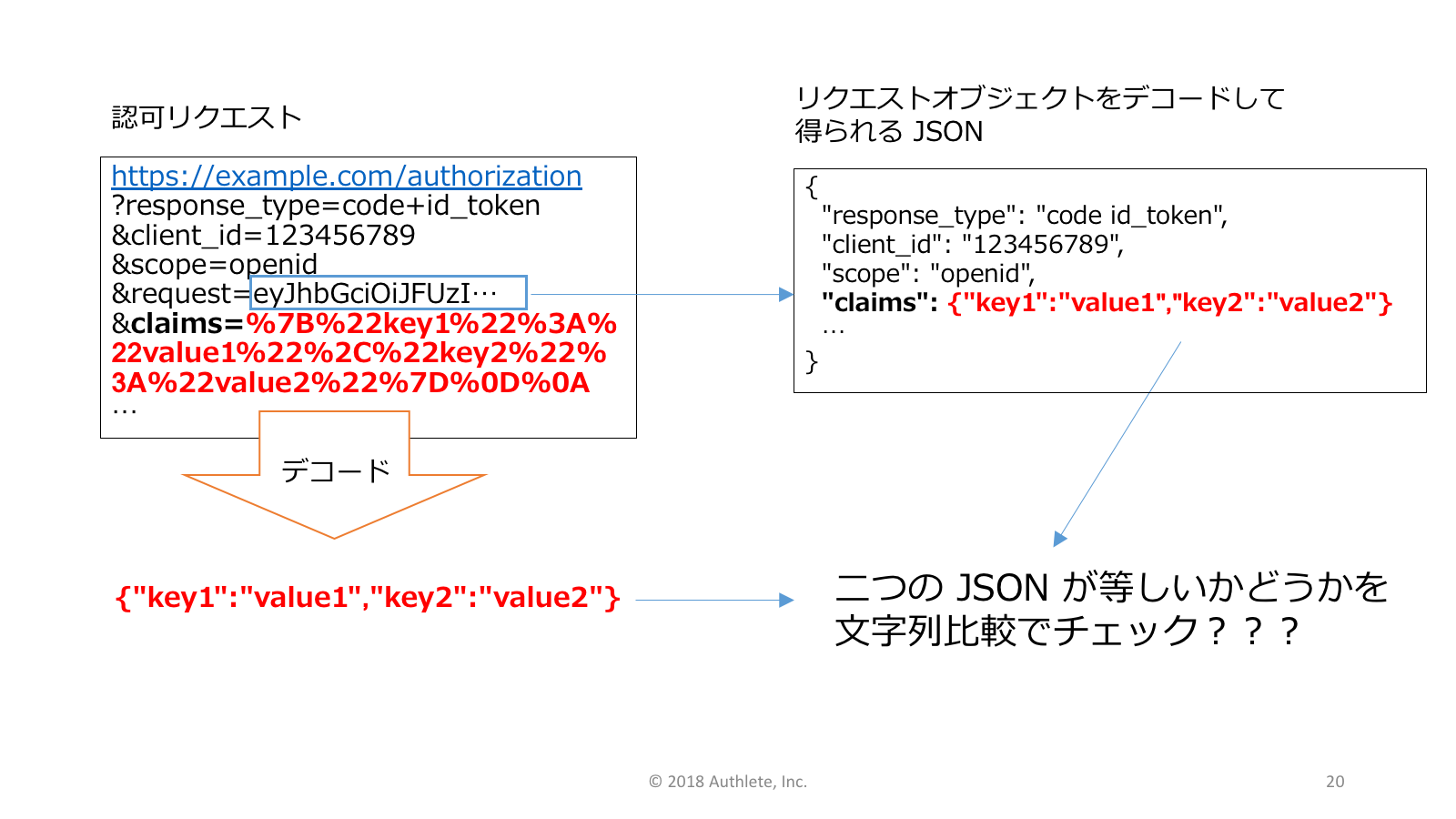 認可リクエスト

https://example.com/authorization
?response_type=code+id_token
&client_id=123456789
&scope=openid
&request=eyJhbGciOiJFUzI…
&claims=%7B%22key1%22%3A%22value1%22%2C%22key2%22%3A%22value2%22%7D%0D%0A
…

デコード

{"key1":"value1","key2":"value2"}

リクエストオブジェクトをデコードして得られる JSON

{
"response_type": "code id_token",
"client_id": "123456789",
"scope": "openid",
"claims": {"key1":"value1","key2":"value2"}
…
}

二つの JSON が等しいかどうかを文字列比較でチェック？？？

© 2018 Authlete, Inc.

20